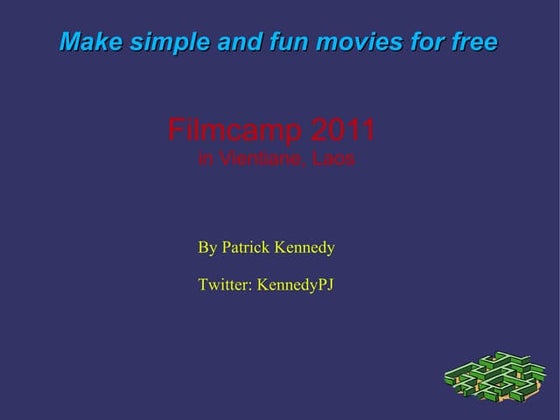 Make simple and fun movies for free

Filmcamp 2011
in Vientiane, Laos

By Patrick Kennedy

Twitter: KennedyPJ